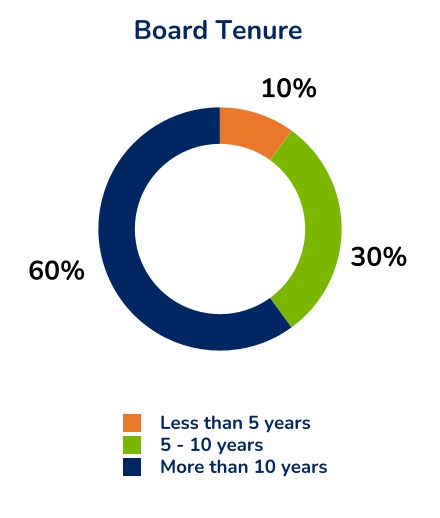 Board Tenure

10%

30%

60%

Less than 5 years
5 - 10 years
More than 10 years